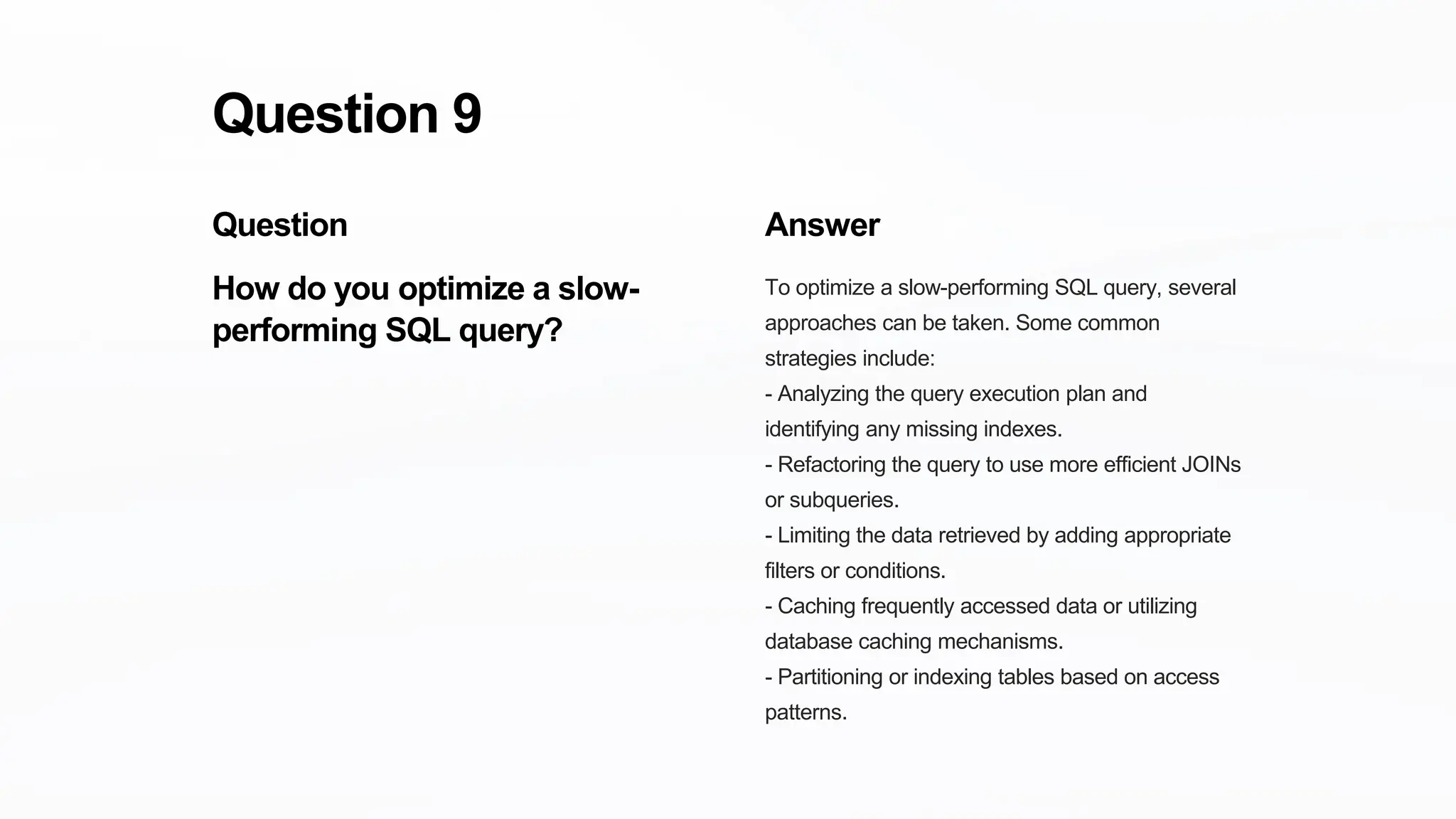 Question 9

Question

How do you optimize a slow-performing SQL query?

Answer

To optimize a slow-performing SQL query, several approaches can be taken. Some common strategies include:
- Analyzing the query execution plan and identifying any missing indexes.
- Refactoring the query to use more efficient JOINs or subqueries.
- Limiting the data retrieved by adding appropriate filters or conditions.
- Caching frequently accessed data or utilizing database caching mechanisms.
- Partitioning or indexing tables based on access patterns.